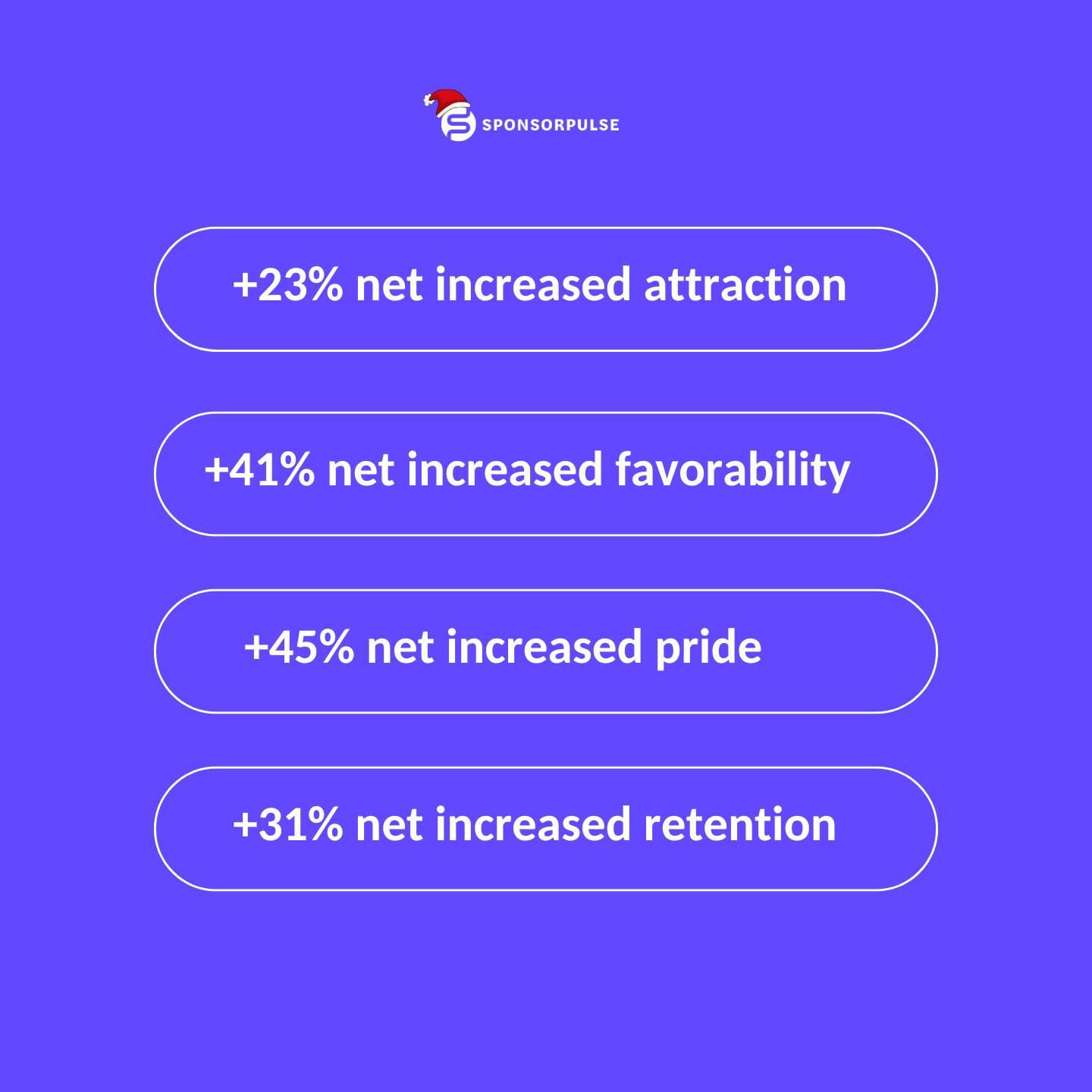 SPONSORPULSE

+23% net increased attraction

+41% net increased favorability

+45% net increased pride

+31% net increased retention